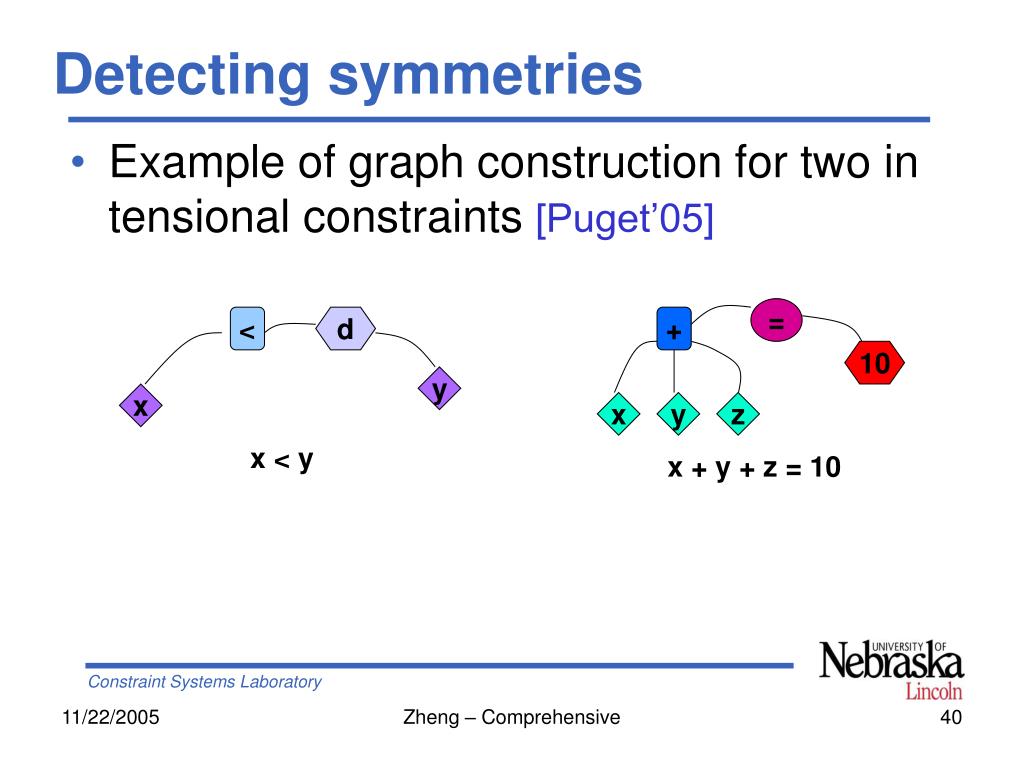 Detecting symmetries

• Example of graph construction for two in tensional constraints [Puget'05]

<

d

x

y

x < y

+

=

10

x

y

z

x + y + z = 10

Constraint Systems Laboratory

UNIVERSITY OF Nebraska Lincoln

11/22/2005

Zheng – Comprehensive

40